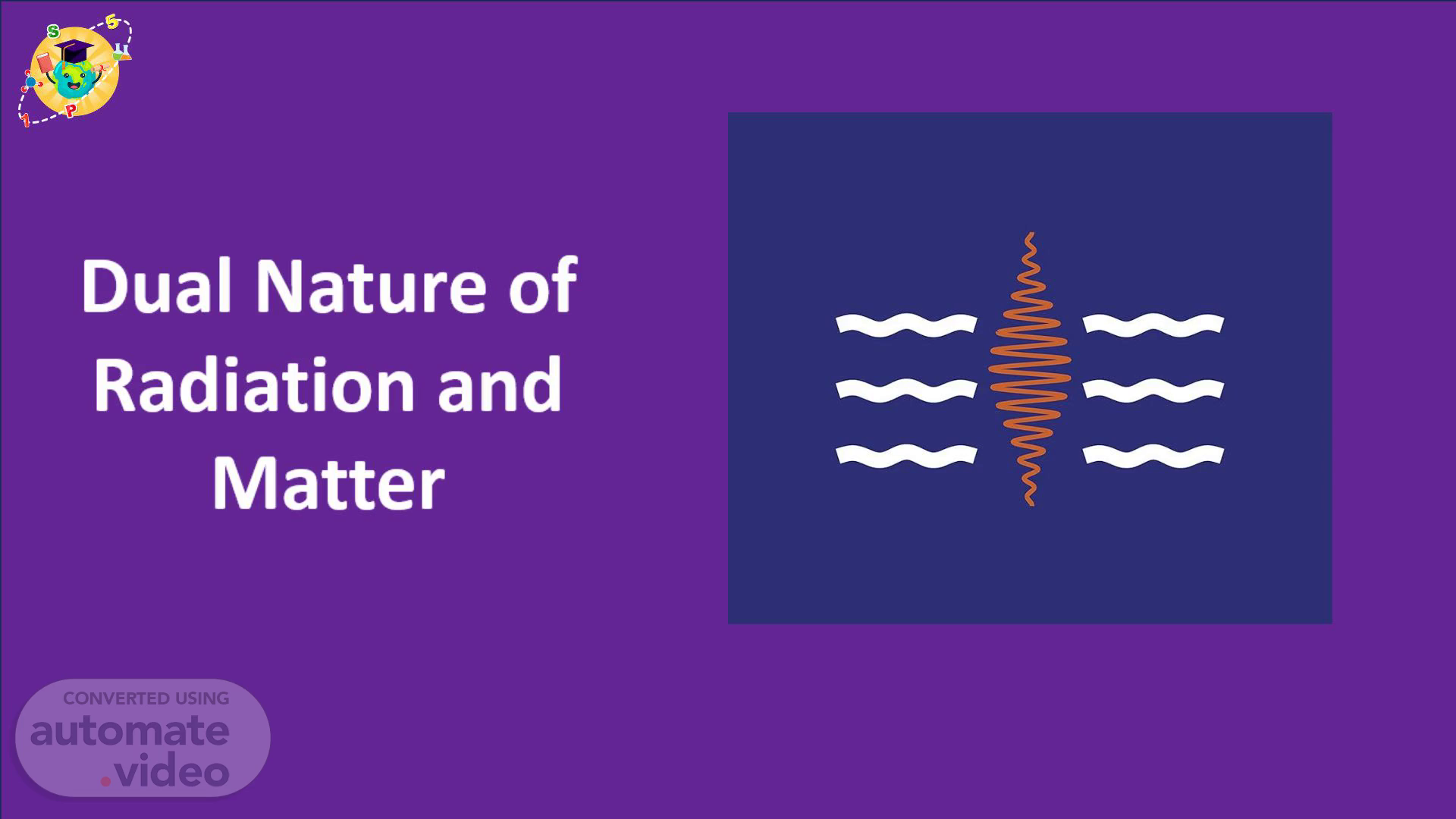 S 5 1 P

Dual Nature of Radiation and Matter

CONVERTED USING
automate
.video